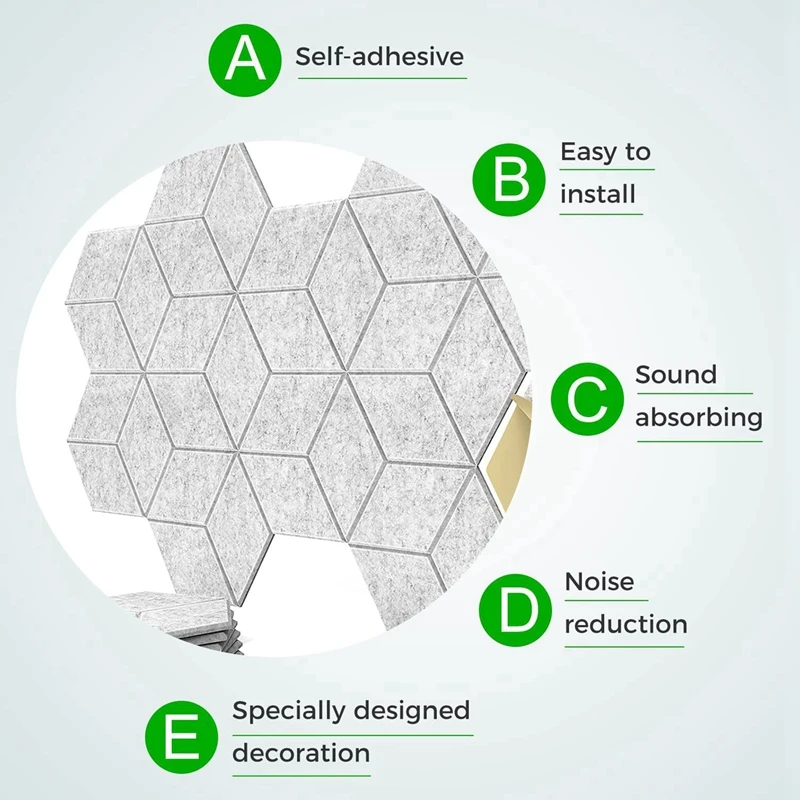 A Self-adhesive

B Easy to install

C Sound absorbing

D Noise reduction

E Specially designed decoration